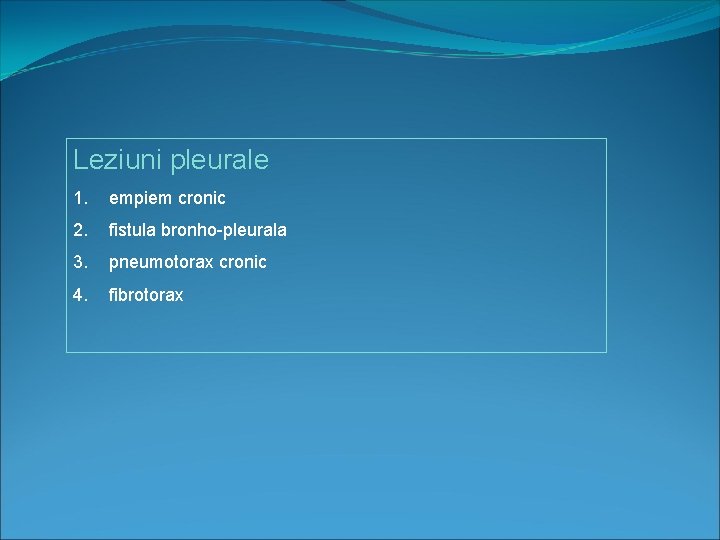 Leziuni pleurale

1. empiem cronic
2. fistula bronho-pleurala
3. pneumotorax cronic
4. fibrotorax